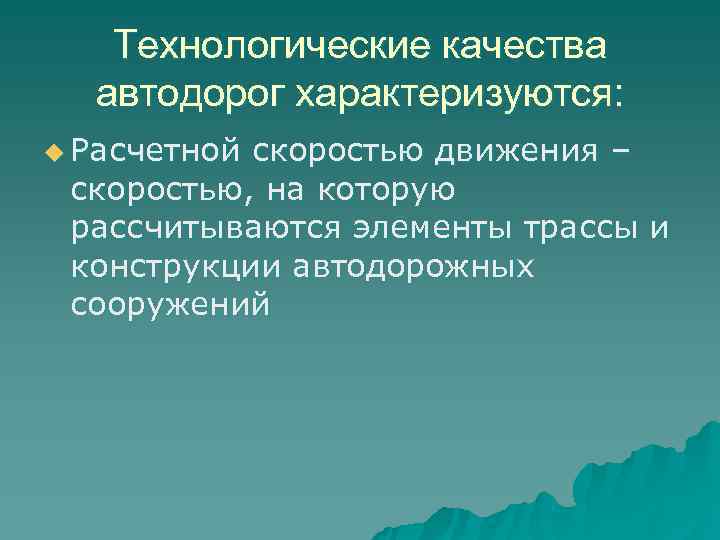 Технологические качества автодорог характеризуются:

Расчетной скоростью движения – скоростью, на которую рассчитываются элементы трассы и конструкции автодорожных сооружений